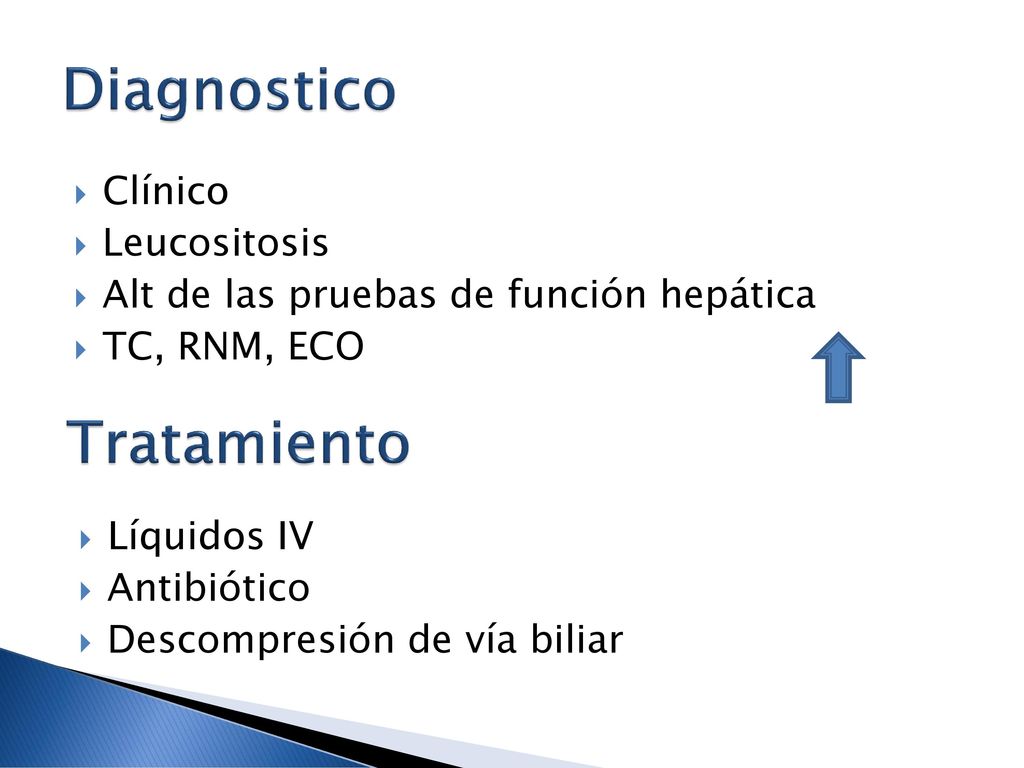 Diagnostico

Clínico
Leucositosis
Alt de las pruebas de función hepática
TC, RNM, ECO

Tratamiento

Líquidos IV
Antibiótico
Descompresión de vía biliar